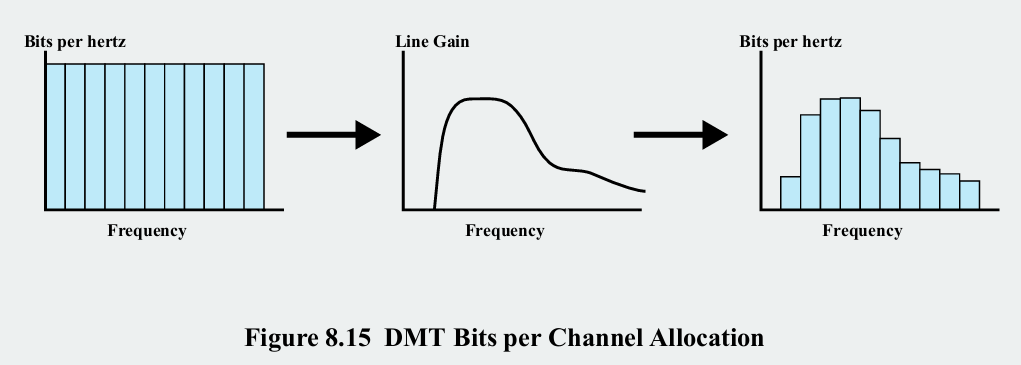 Bits per hertz

Frequency

Line Gain

Frequency

Bits per hertz

Frequency

Figure 8.15 DMT Bits per Channel Allocation